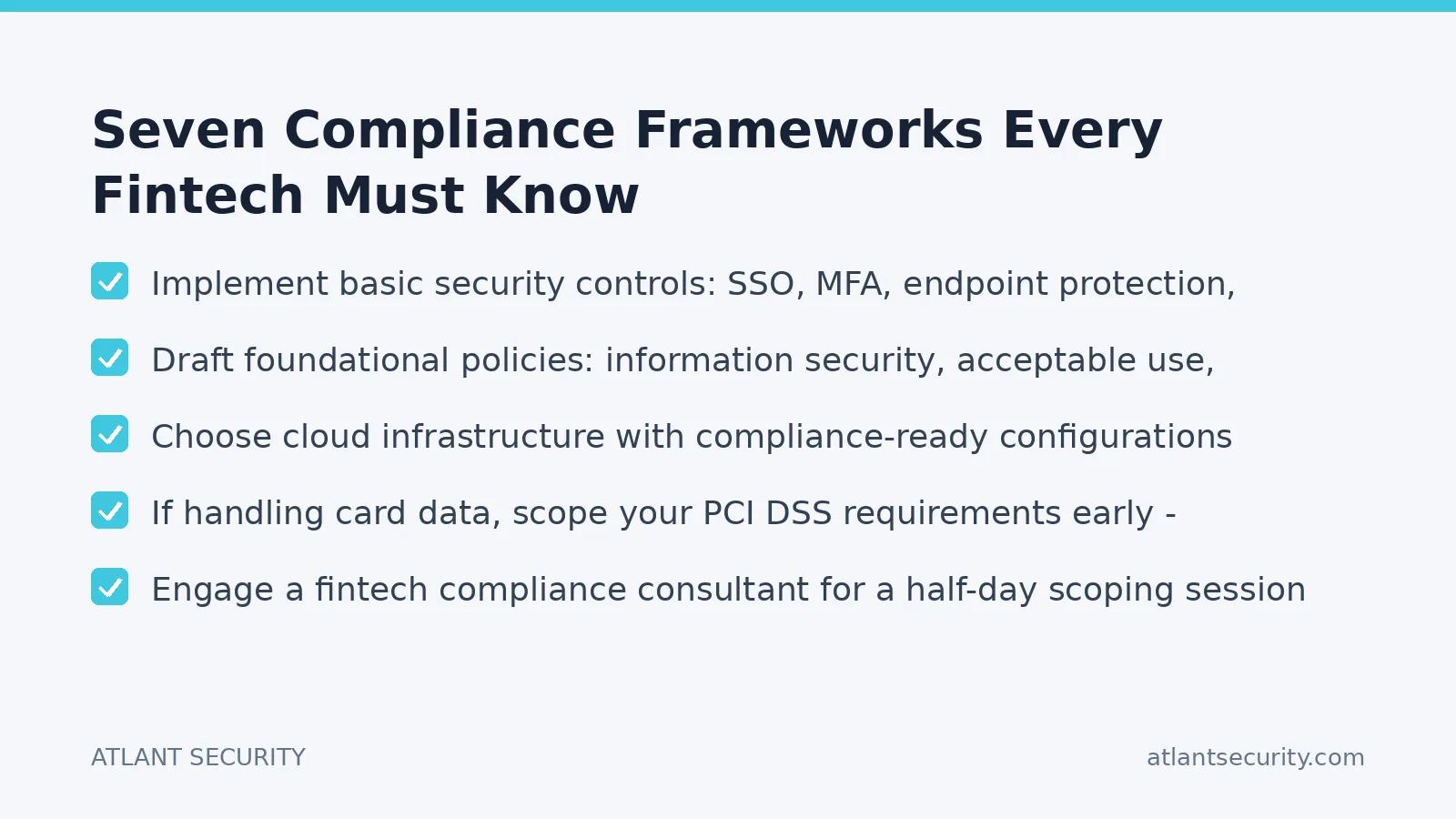 Seven Compliance Frameworks Every Fintech Must Know

Implement basic security controls: SSO, MFA, endpoint protection,

Draft foundational policies: information security, acceptable use,

Choose cloud infrastructure with compliance-ready configurations

If handling card data, scope your PCI DSS requirements early -

Engage a fintech compliance consultant for a half-day scoping session

ATLANT SECURITY

atlantsecurity.com